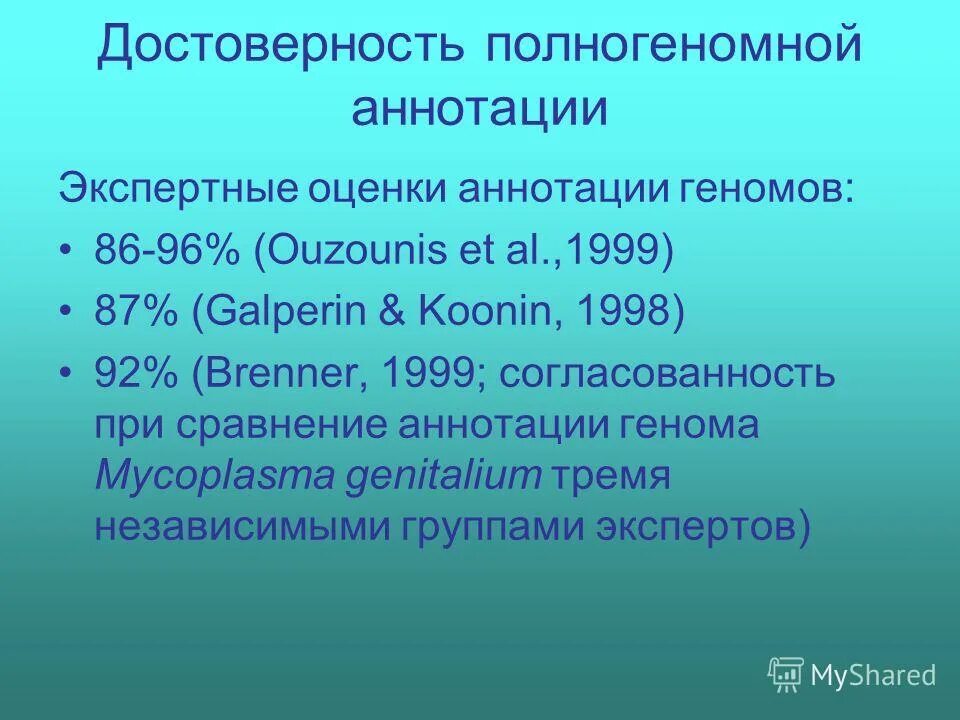 Достоверность полногеномной аннотации

Экспертные оценки аннотации геномов:

• 86-96% (Ouzounis et al.,1999)

• 87% (Galperin & Koonin, 1998)

• 92% (Brenner, 1999; согласованность при сравнение аннотации генома Mycoplasma genitalium тремя независимыми группами экспертов)

MyShared